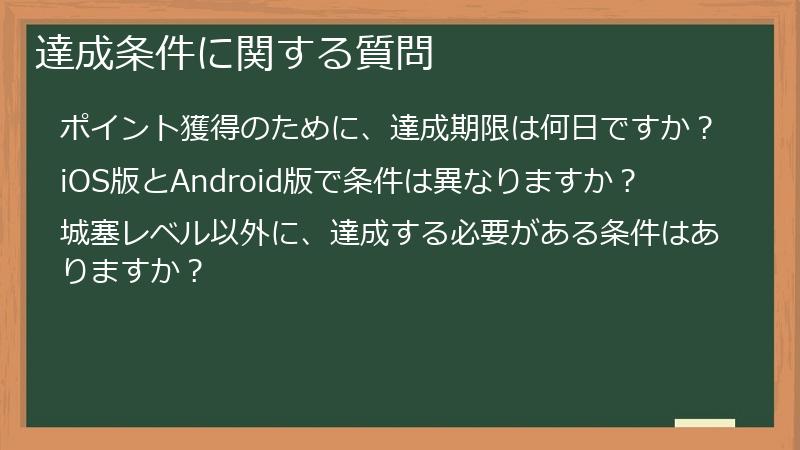 達成条件に関する質問

ポイント獲得のために、達成期限は何日ですか？

iOS版とAndroid版で条件は異なりますか？

城塞レベル以外に、達成する必要がある条件はありますか？